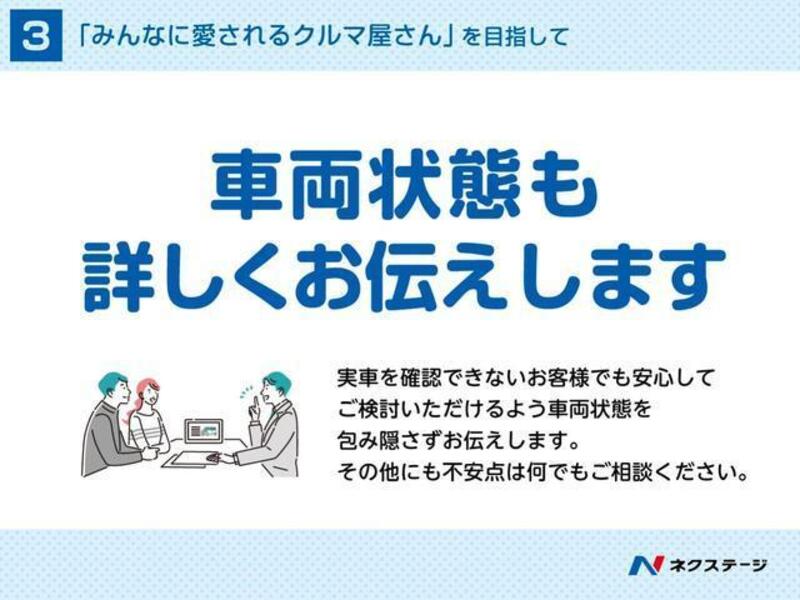 3 「みんなに愛されるクルマ屋さん」を目指して

車両状態も
詳しくお伝えします

実車を確認できないお客様でも安心して
ご検討いただけるよう車両状態を
包み隠さずお伝えします。
その他にも不安点は何でもご相談ください。

ネクステージ